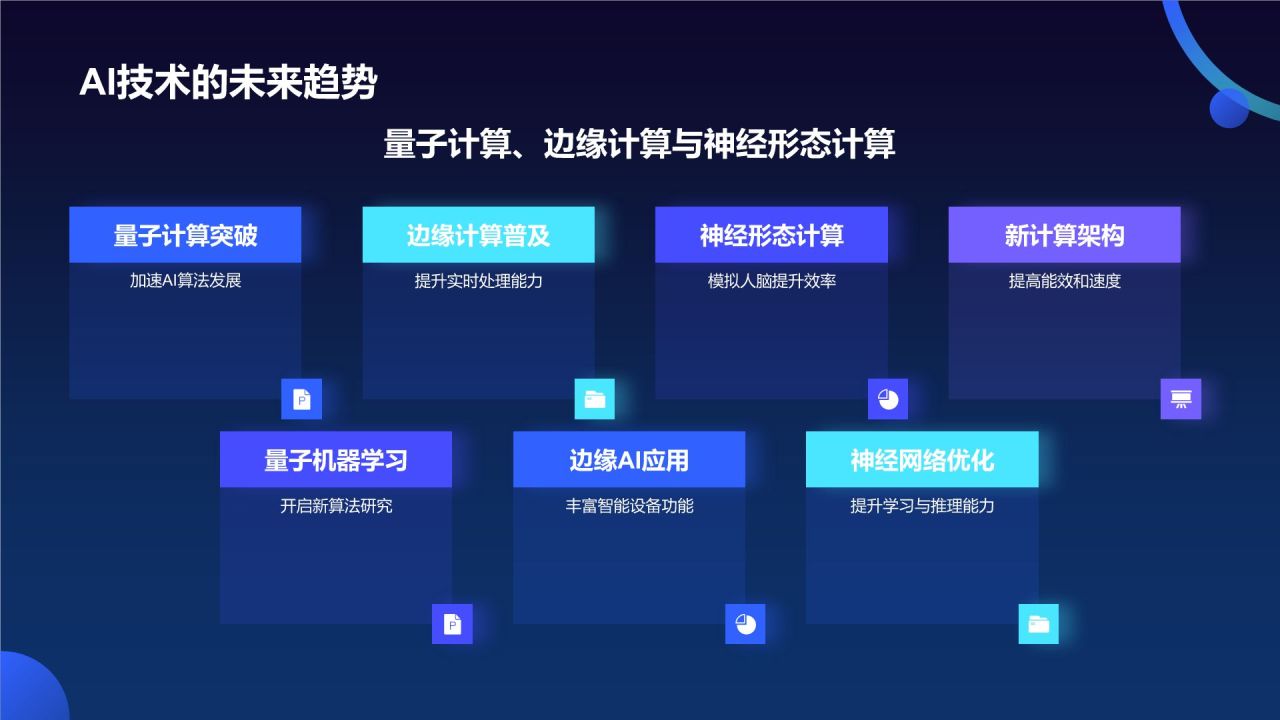 AI技术的未来趋势

量子计算、边缘计算与神经形态计算

量子计算突破
加速AI算法发展

边缘计算普及
提升实时处理能力

神经形态计算
模拟人脑提升效率

新计算架构
提高能效和速度

量子机器学习
开启新算法研究

边缘AI应用
丰富智能设备功能

神经网络优化
提升学习与推理能力